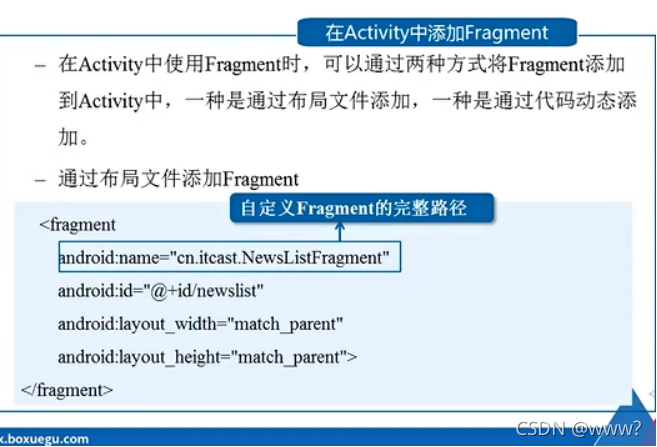 在Activity中添加Fragment

– 在Activity中使用Fragment时，可以通过两种方式将Fragment添加到Activity中，一种是通过布局文件添加，一种是通过代码动态添加。

– 通过布局文件添加Fragment

自定义Fragment的完整路径

<fragment
android:name="cn.itcast.NewsListFragment"
android:id="@+id/newslist"
android:layout_width="match_parent"
android:layout_height="match_parent">
</fragment>

x.boxuegu.com

CSDN @www?